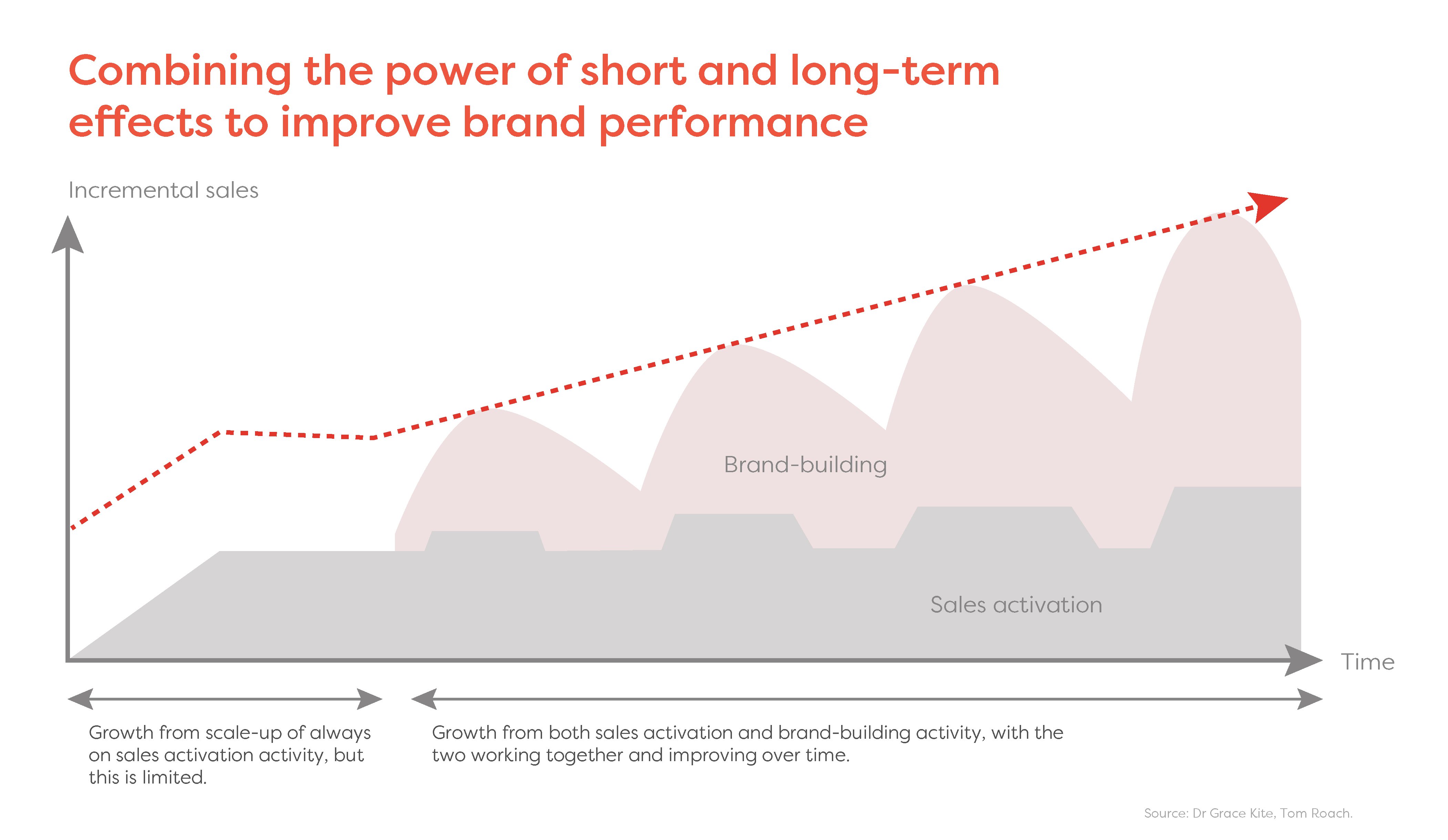 Combining the power of short and long-term effects to improve brand performance

Incremental sales

Brand-building

Sales activation

Time

Growth from scale-up of always on sales activation activity, but this is limited.

Growth from both sales activation and brand-building activity, with the two working together and improving over time.

Source: Dr Grace Kite, Tom Roach.